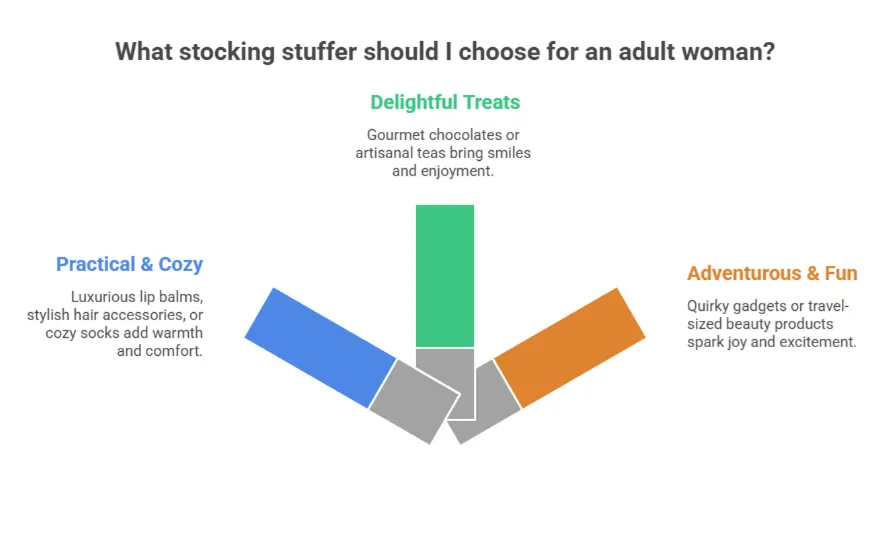 What stocking stuffer should I choose for an adult woman?

Delightful Treats

Gourmet chocolates or artisanal teas bring smiles and enjoyment.

Practical & Cozy

Luxurious lip balms, stylish hair accessories, or cozy socks add warmth and comfort.

Adventurous & Fun

Quirky gadgets or travel-sized beauty products spark joy and excitement.